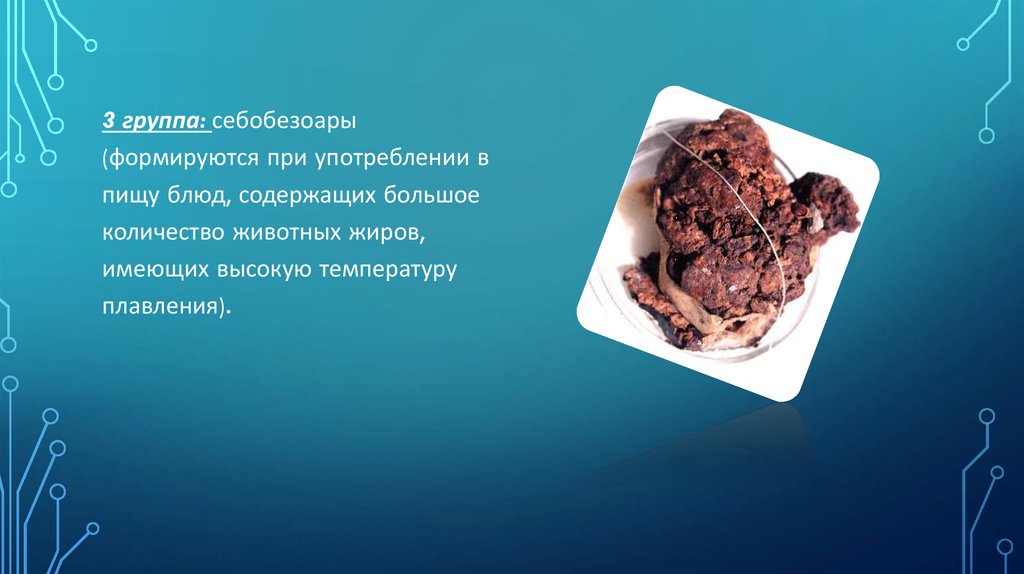 3 группа: себобезоары (формируются при употреблении в пищу блюд, содержащих большое количество животных жиров, имеющих высокую температуру плавления).